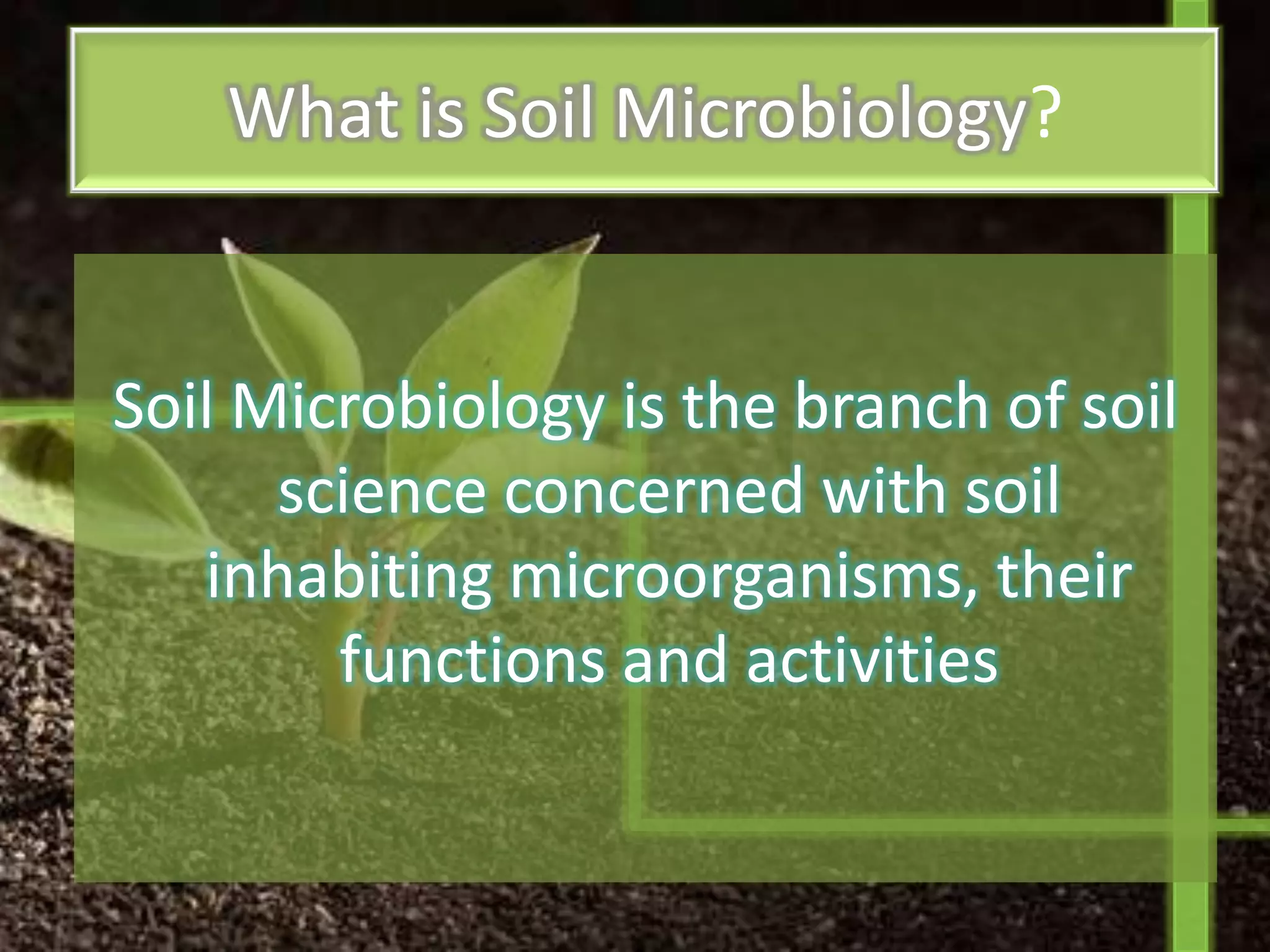 What is Soil Microbiology?

Soil Microbiology is the branch of soil science concerned with soil inhabiting microorganisms, their functions and activities